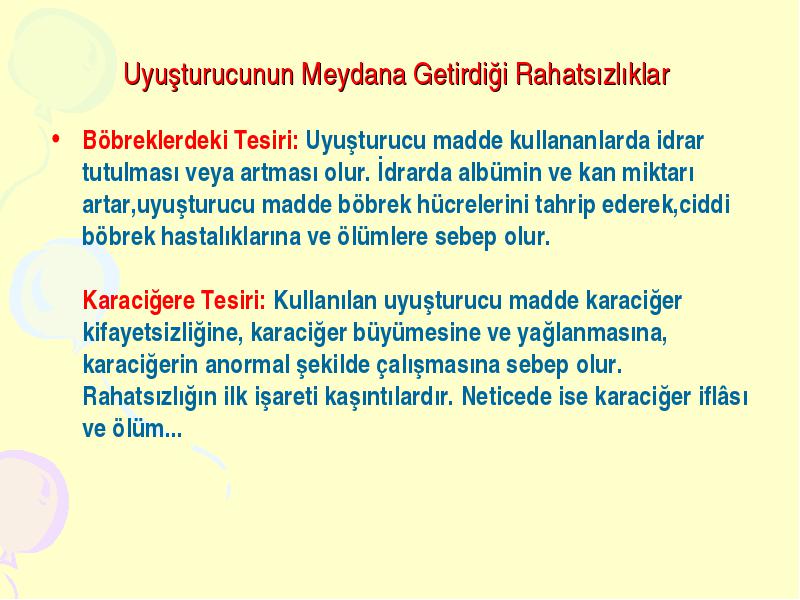 Uyuşturucunun Meydana Getirdiği Rahatsızlıklar

• Böbreklerdeki Tesiri: Uyuşturucu madde kullananlarda idrar tutulması veya artması olur. İdrarda albümin ve kan miktarı artar,uyuşturucu madde böbrek hücrelerini tahrip ederek,ciddi böbrek hastalıklarına ve ölümlere sebep olur.

Karaciğere Tesiri: Kullanılan uyuşturucu madde karaciğer kifayetsizliğine, karaciğer büyümesine ve yağlanmasına, karaciğerin anormal şekilde çalışmasına sebep olur. Rahatsızlığın ilk işareti kaşıntılardır. Neticede ise karaciğer iflâsı ve ölüm...